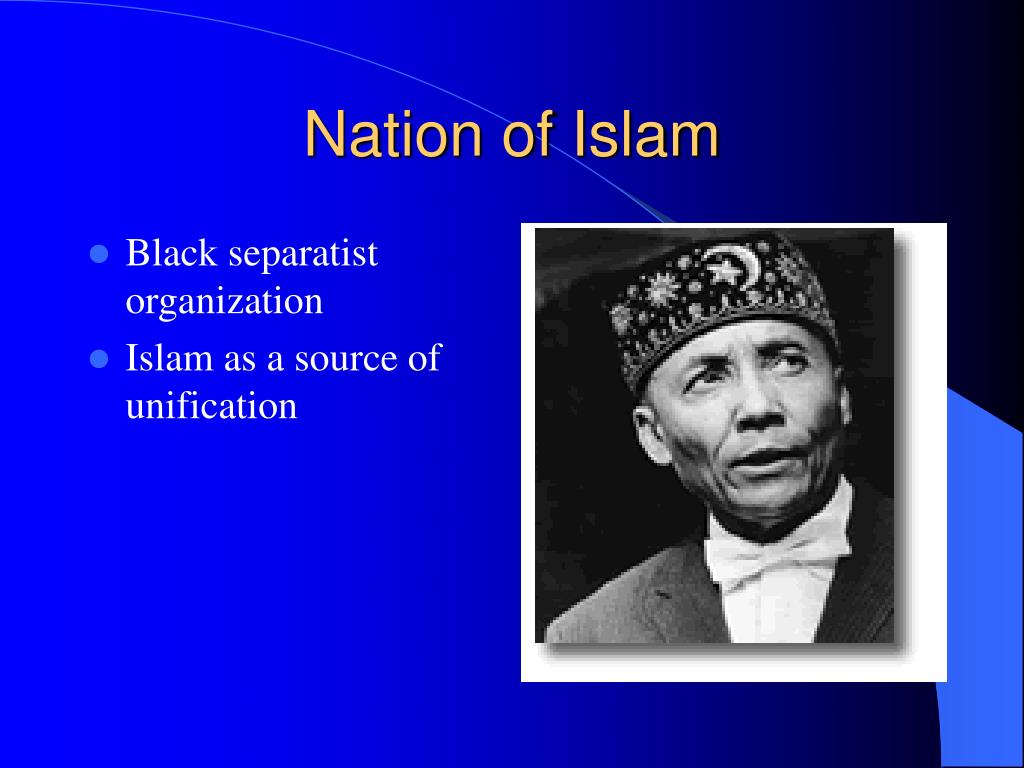 Nation of Islam

- Black separatist organization
- Islam as a source of unification